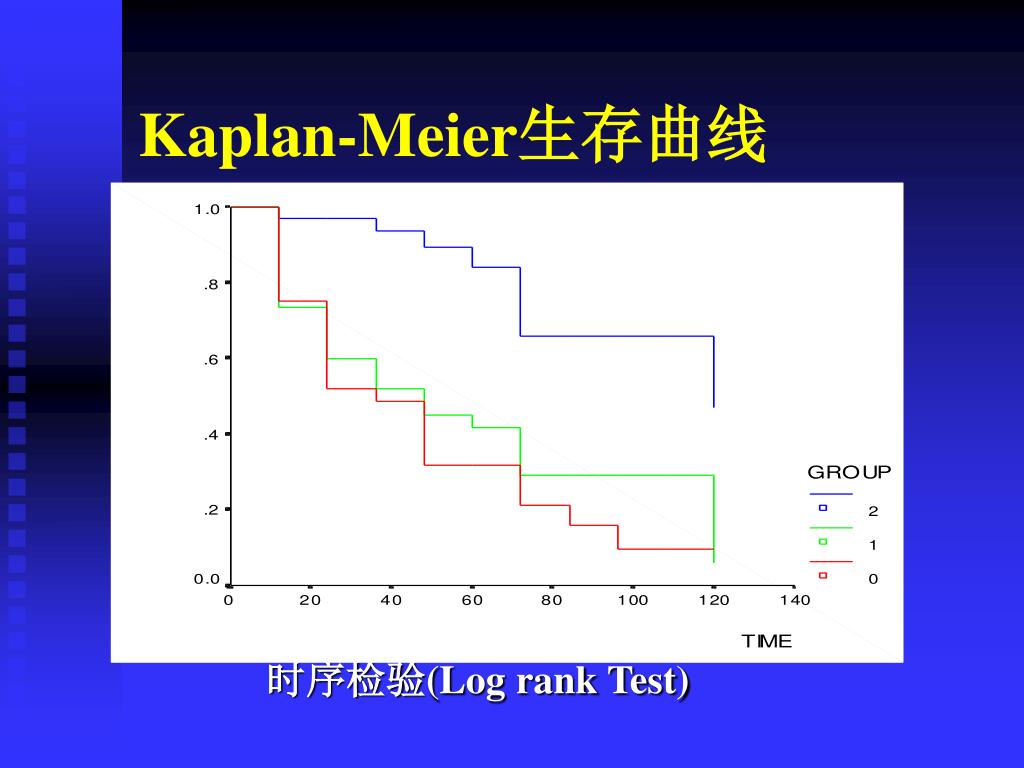 Kaplan-Meier生存曲线

1.0
.8
.6
.4
.2
0.0
0
20
40
60
80
100
120
140
TIME

GROUP
2
1
0

时序检验(Log rank Test)